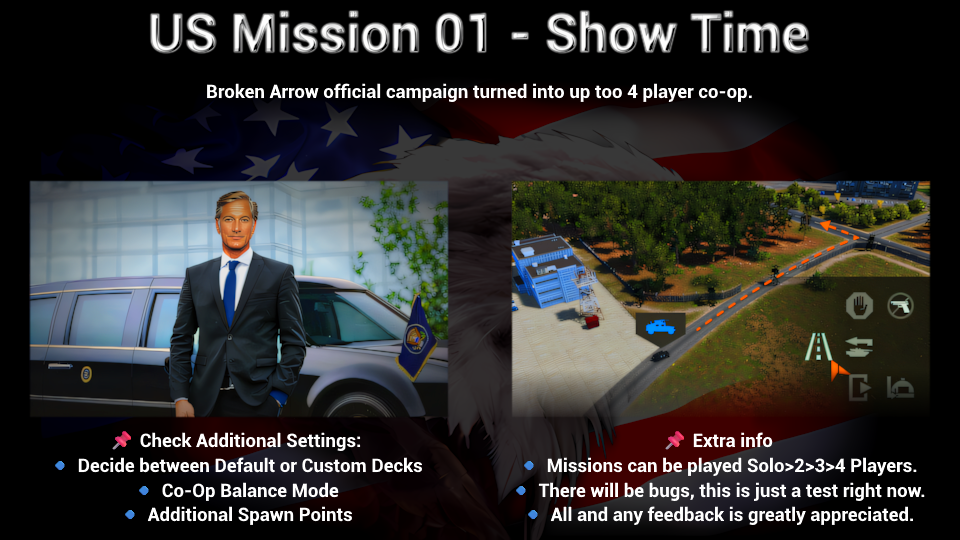 US Mission 01 - Show Time

Broken Arrow official campaign turned into up too 4 player co-op.

📌 Check Additional Settings:
🔹 Decide between Default or Custom Decks
🔹 Co-Op Balance Mode
🔹 Additional Spawn Points

📌 Extra info
🔹 Missions can be played Solo>2>3>4 Players.
🔹 There will be bugs, this is just a test right now.
🔹 All and any feedback is greatly appreciated.